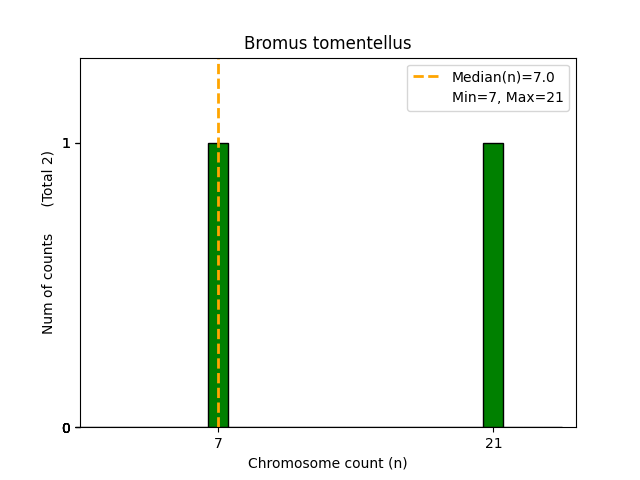 Bromus tomentellus

Median(n)=7.0
Min=7, Max=21

Num of counts (Total 2)

1

0

7

21

Chromosome count (n)